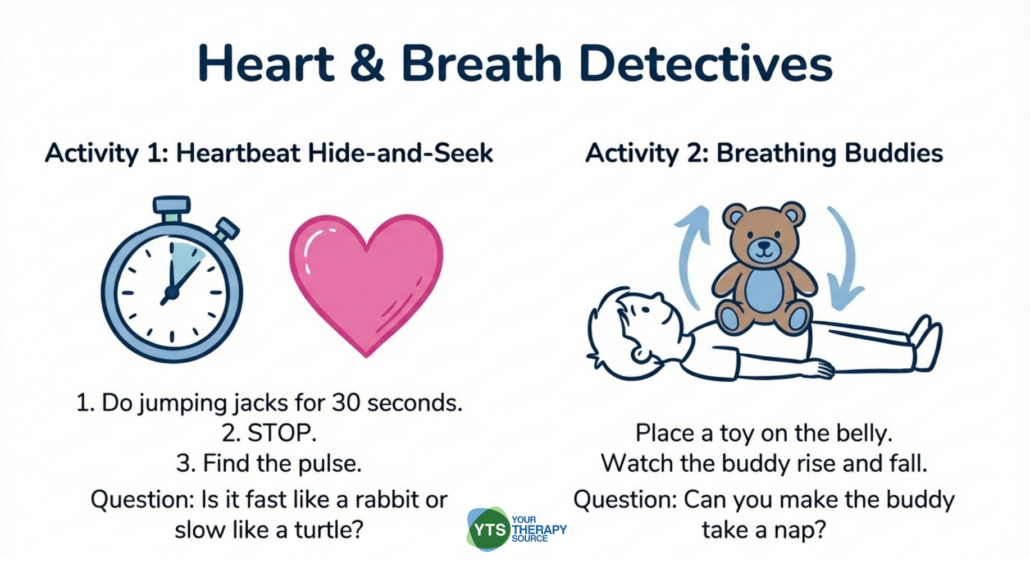 Heart & Breath Detectives

Activity 1: Heartbeat Hide-and-Seek

1. Do jumping jacks for 30 seconds.
2. STOP.
3. Find the pulse.

Question: Is it fast like a rabbit or slow like a turtle?

Activity 2: Breathing Buddies

Place a toy on the belly.
Watch the buddy rise and fall.

Question: Can you make the buddy take a nap?

YTS YOUR THERAPY SOURCE